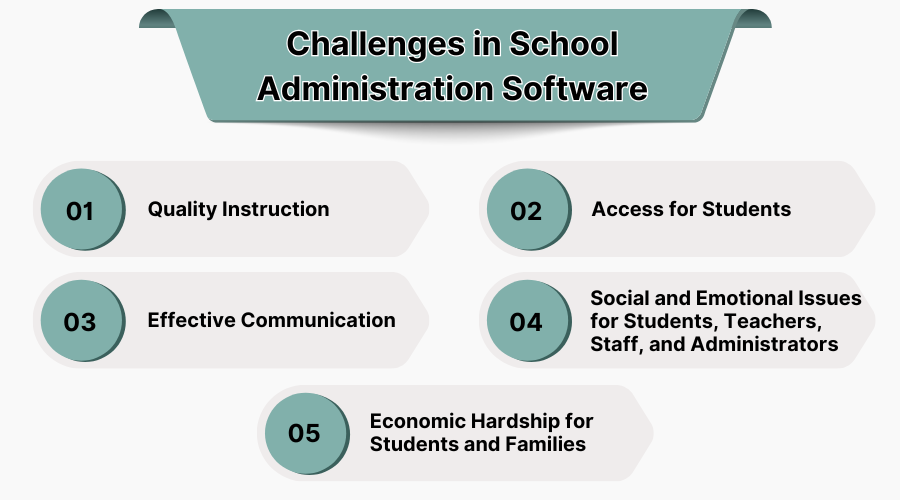 Challenges in School Administration Software

01 Quality Instruction

02 Access for Students

03 Effective Communication

04 Social and Emotional Issues for Students, Teachers, Staff, and Administrators

05 Economic Hardship for Students and Families